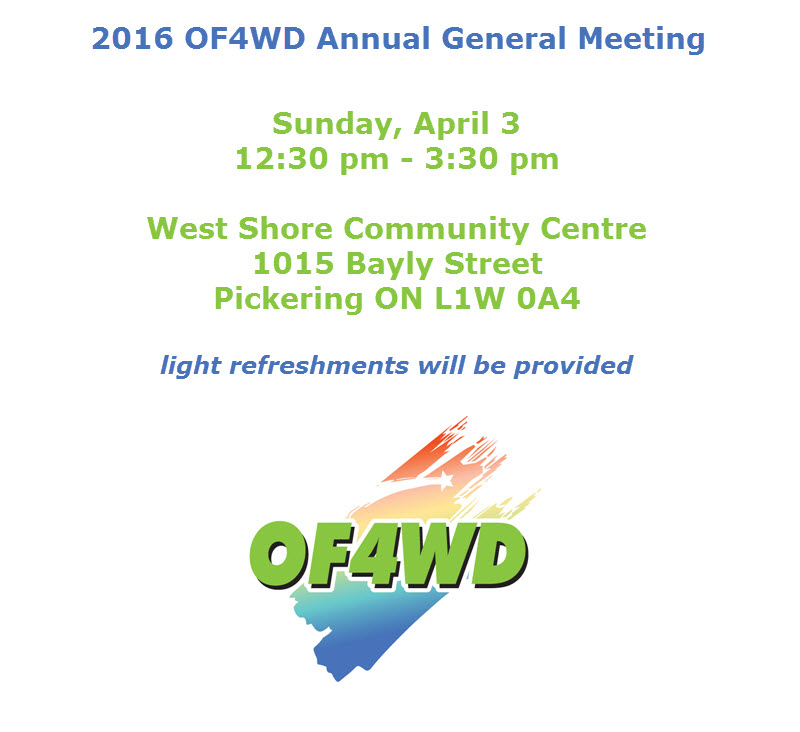 2016 OF4WD Annual General Meeting

Sunday, April 3
12:30 pm - 3:30 pm

West Shore Community Centre
1015 Bayly Street
Pickering ON L1W 0A4

light refreshments will be provided

OF4WD